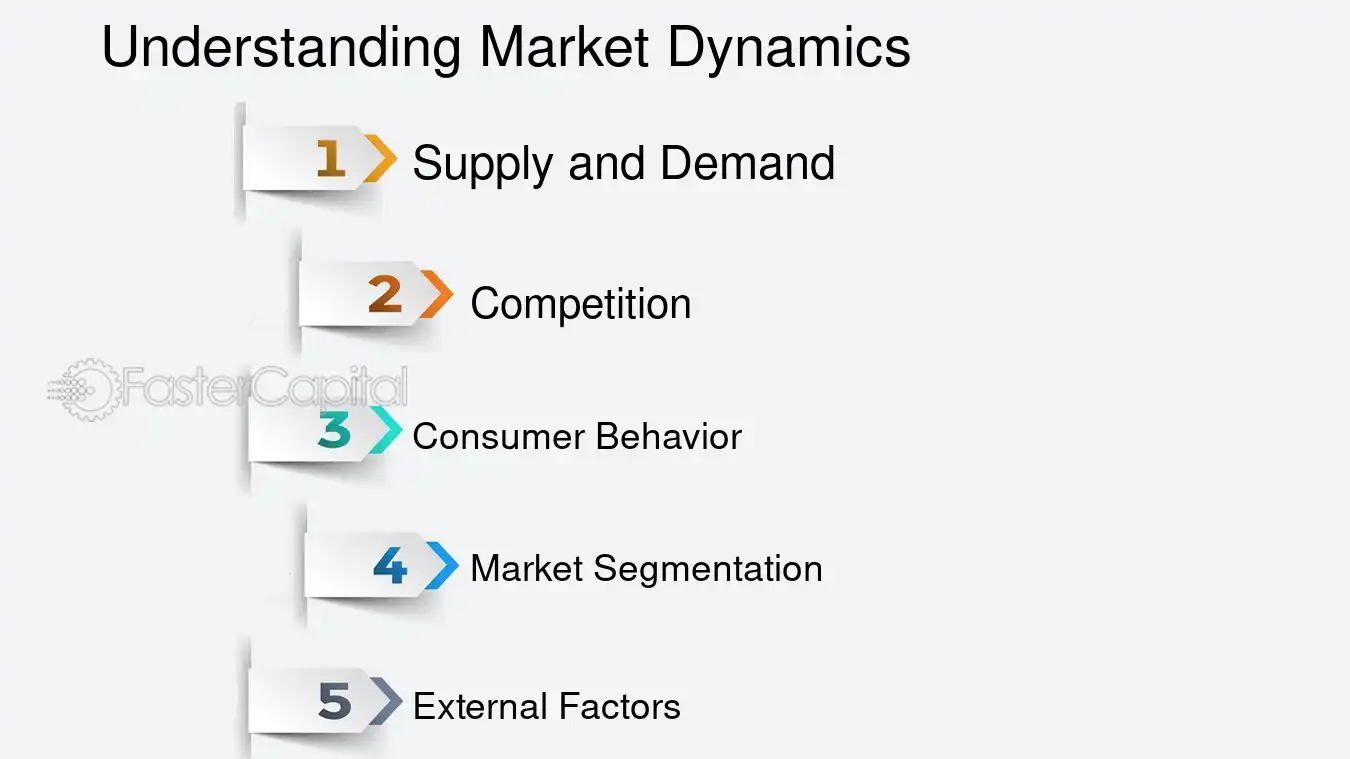 Understanding Market Dynamics

1 Supply and Demand

2 Competition

3 Consumer Behavior

4 Market Segmentation

5 External Factors

FasterCapital